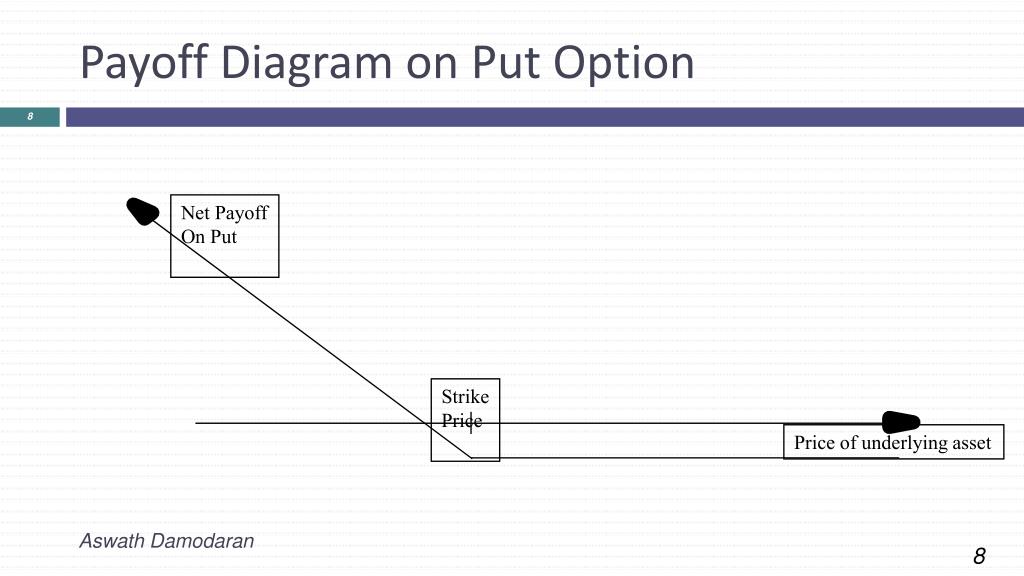 Payoff Diagram on Put Option

8

Net Payoff On Put

Strike Price

Price of underlying asset

Aswath Damodaran

8